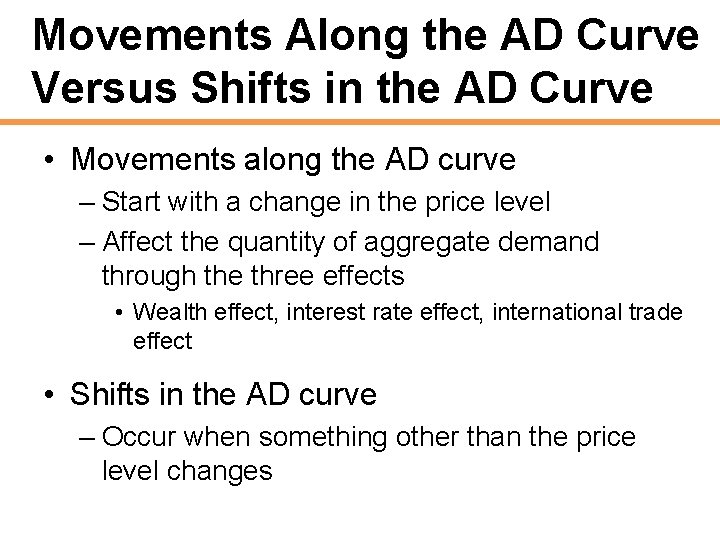 Movements Along the AD Curve Versus Shifts in the AD Curve

• Movements along the AD curve
– Start with a change in the price level
– Affect the quantity of aggregate demand through the three effects
• Wealth effect, interest rate effect, international trade effect

• Shifts in the AD curve
– Occur when something other than the price level changes